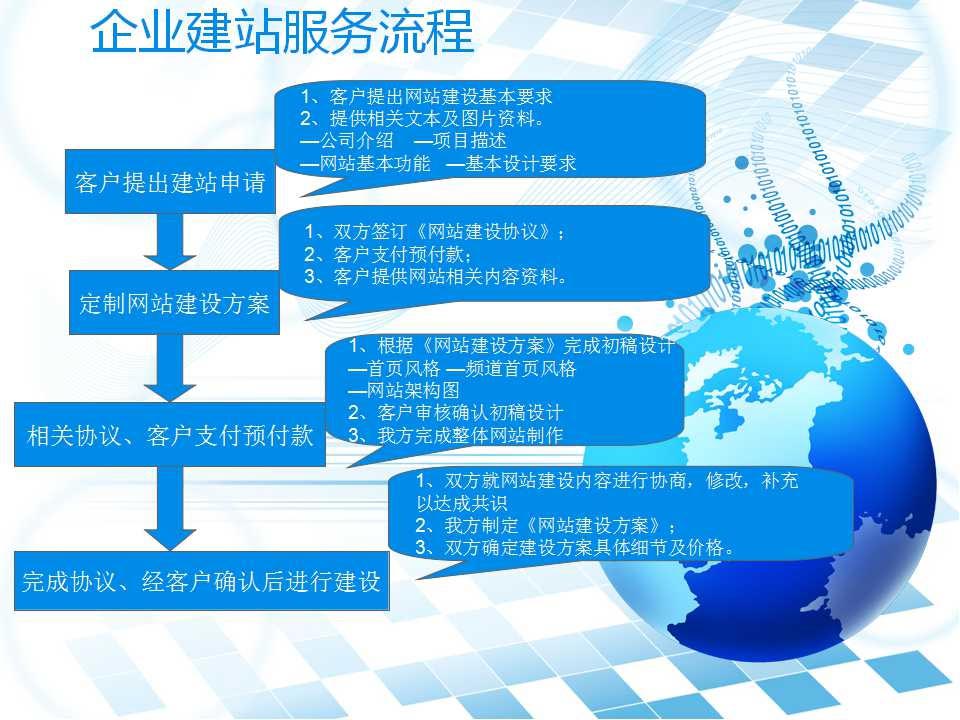 企业建站服务流程

客户提出建站申请

1、客户提出网站建设基本要求
2、提供相关文本及图片资料。
—公司介绍 —项目描述
—网站基本功能 —基本设计要求

定制网站建设方案

1、双方签订《网站建设协议》；
2、客户支付预付款；
3、客户提供网站相关内容资料。

相关协议、客户支付预付款

1、根据《网站建设方案》完成初稿设计
—首页风格 —频道首页风格
—网站架构图
2、客户审核确认初稿设计
3、我方完成整体网站制作

完成协议、经客户确认后进行建设

1、双方就网站建设内容进行协商，修改，补充以达成共识
2、我方制定《网站建设方案》；
3、双方确定建设方案具体细节及价格。